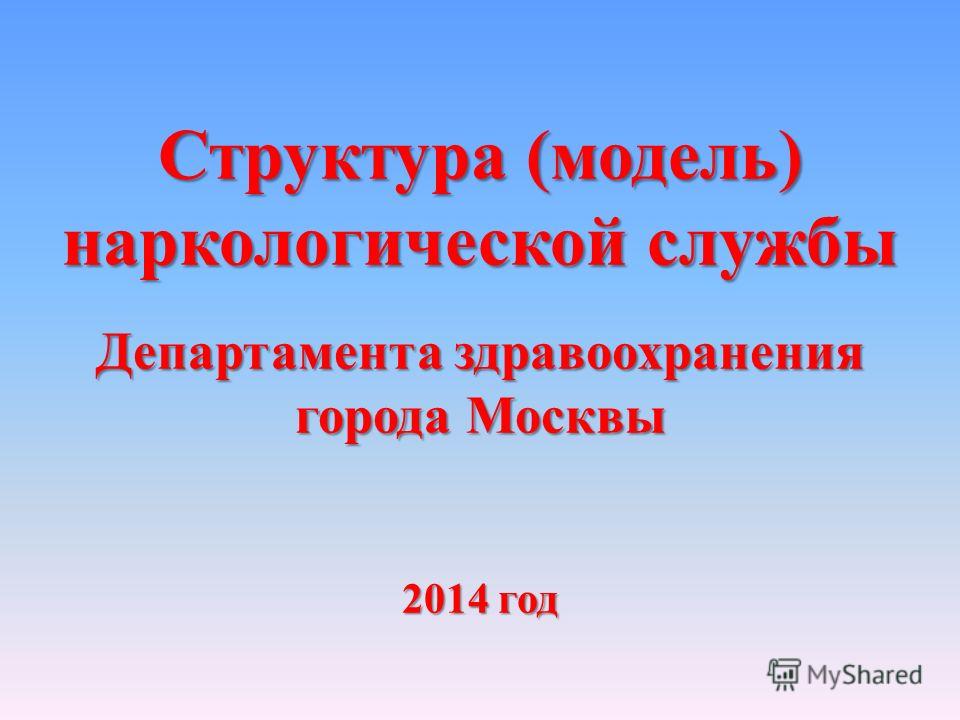 Структура (модель) наркологической службы

Департамента здравоохранения города Москвы

2014 год

MyShared